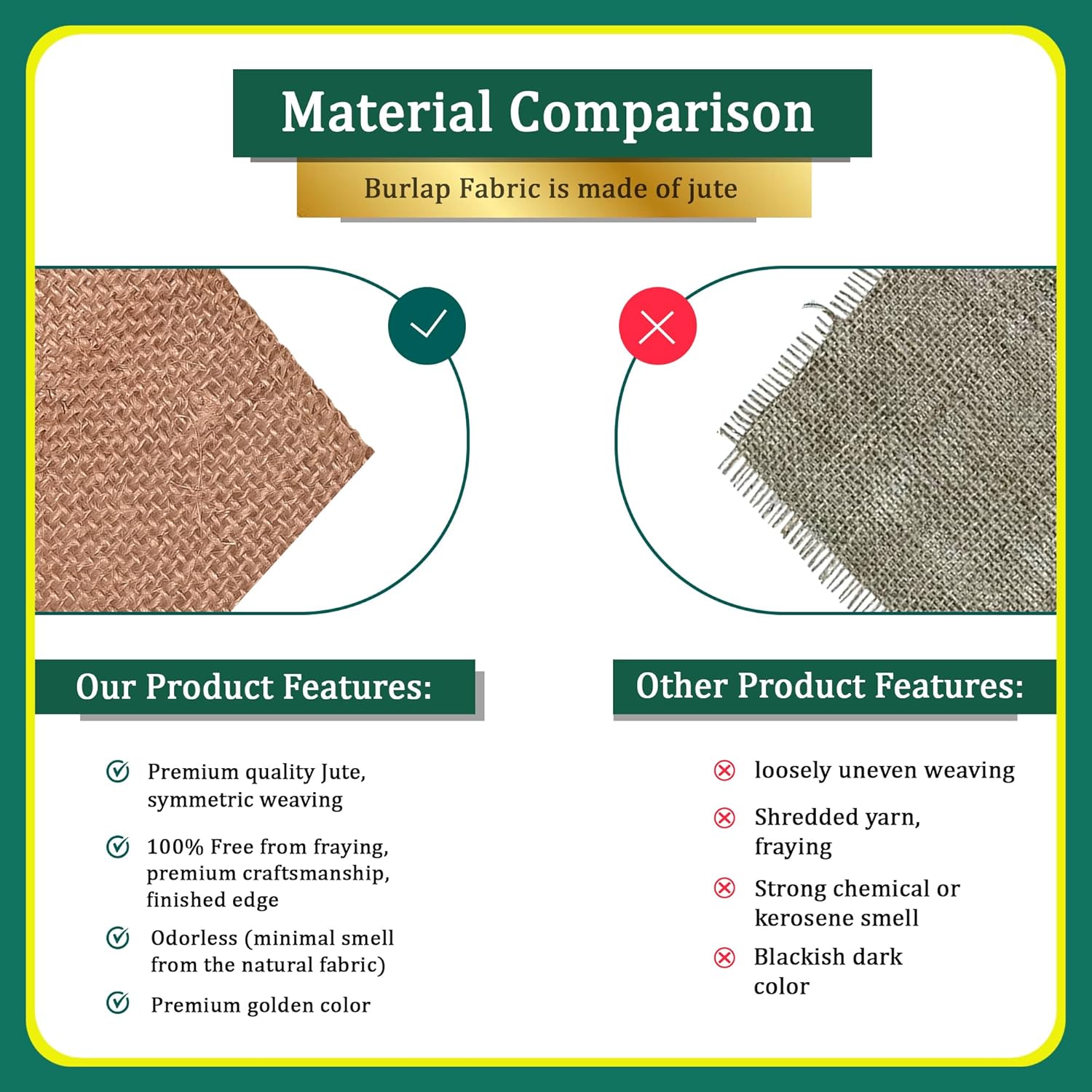 Material Comparison

Burlap Fabric is made of jute

Our Product Features:

Premium quality Jute, symmetric weaving

100% Free from fraying, premium craftsmanship, finished edge

Odorless (minimal smell from the natural fabric)

Premium golden color

Other Product Features:

loosely uneven weaving

Shredded yarn, fraying

Strong chemical or kerosene smell

Blackish dark color